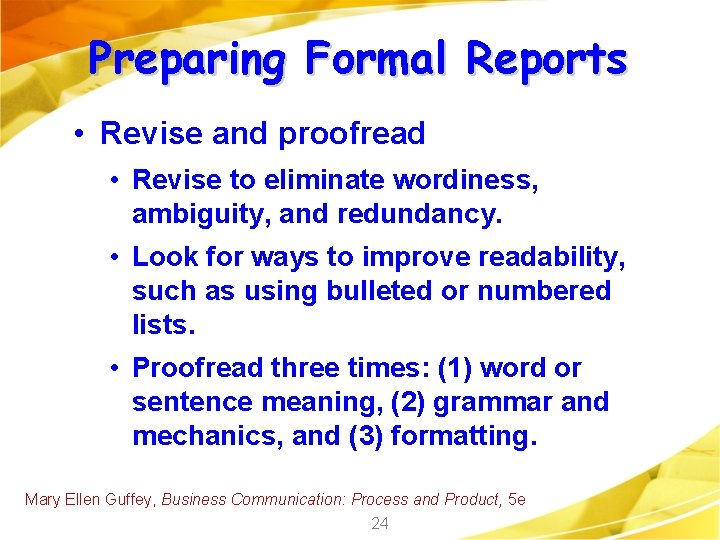 Preparing Formal Reports

• Revise and proofread

• Revise to eliminate wordiness, ambiguity, and redundancy.

• Look for ways to improve readability, such as using bulleted or numbered lists.

• Proofread three times: (1) word or sentence meaning, (2) grammar and mechanics, and (3) formatting.

Mary Ellen Guffey, Business Communication: Process and Product, 5e

24